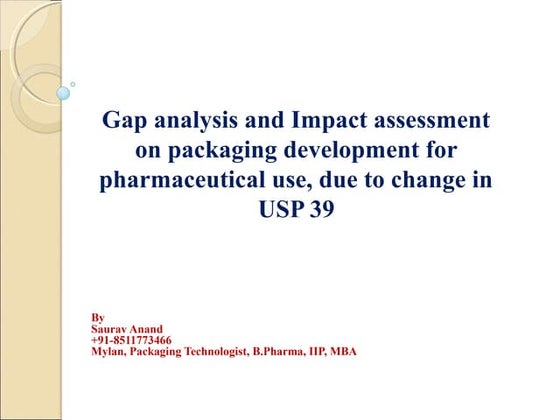 Gap analysis and Impact assessment on packaging development for pharmaceutical use, due to change in USP 39

By
Saurav Anand
+91-8511773466
Mylan, Packaging Technologist, B.Pharma, IIP, MBA